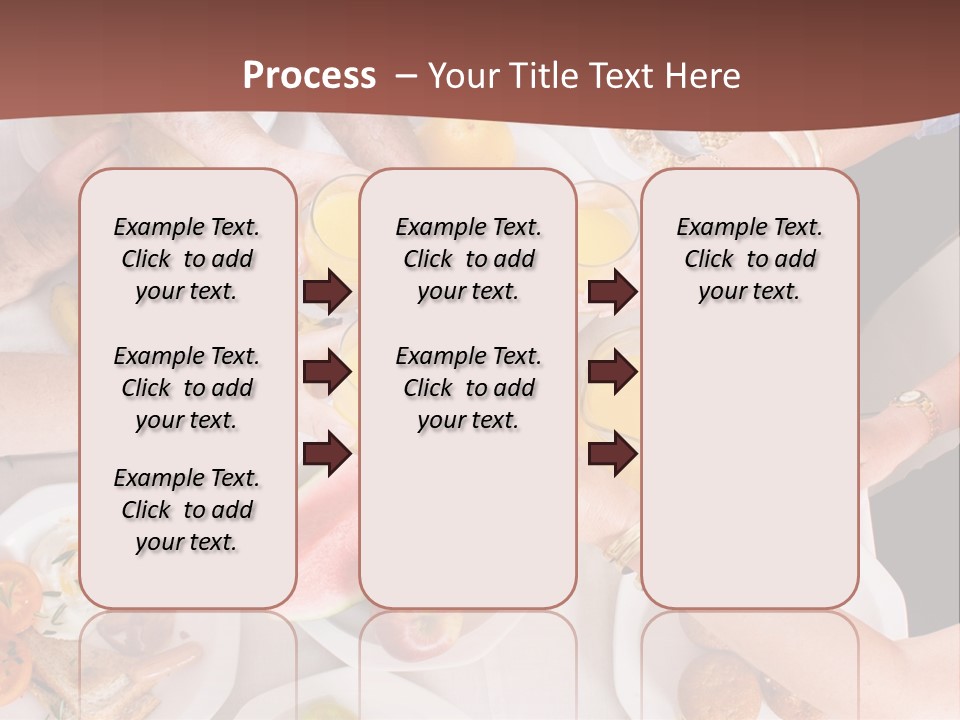 Process – Your Title Text Here

Example Text. Click to add your text.

Example Text. Click to add your text.

Example Text. Click to add your text.

Example Text. Click to add your text.

Example Text. Click to add your text.

Example Text. Click to add your text.